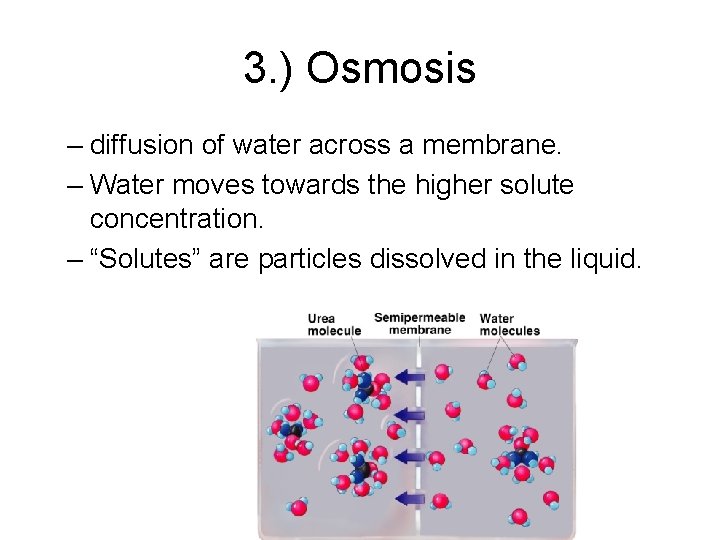 3.) Osmosis

– diffusion of water across a membrane.

– Water moves towards the higher solute concentration.

– “Solutes” are particles dissolved in the liquid.

Urea molecule

Semipermeable membrane

Water molecules